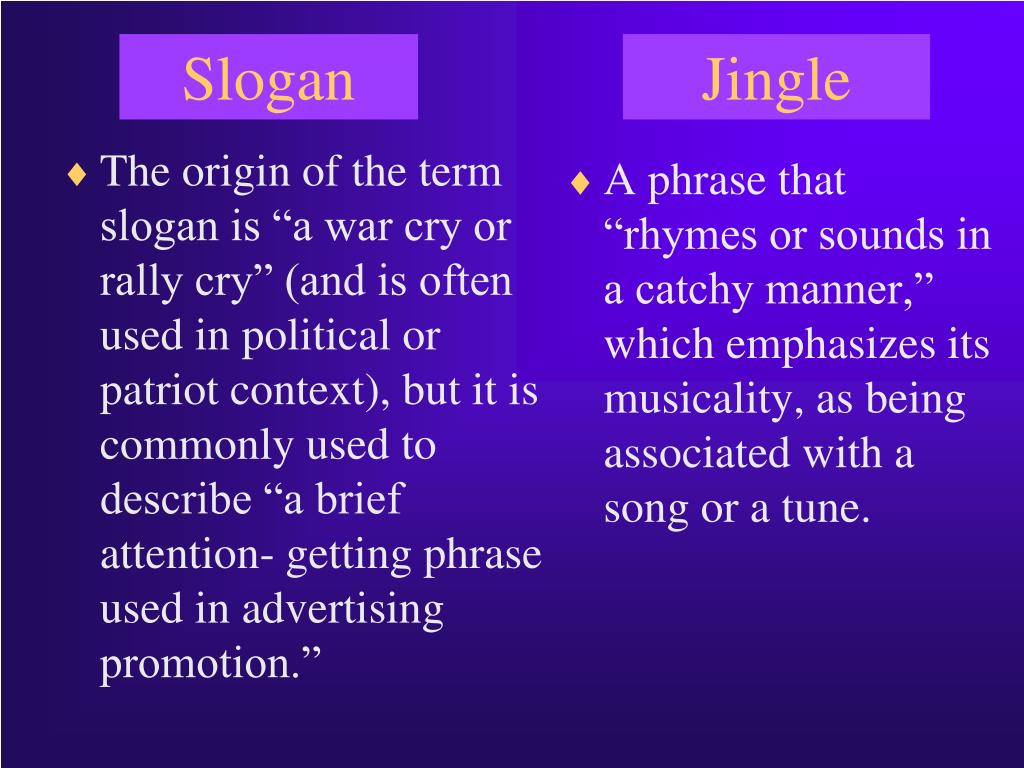 Slogan

♦ The origin of the term slogan is “a war cry or rally cry” (and is often used in political or patriot context), but it is commonly used to describe “a brief attention- getting phrase used in advertising promotion.”

Jingle

♦ A phrase that “rhymes or sounds in a catchy manner,” which emphasizes its musicality, as being associated with a song or a tune.